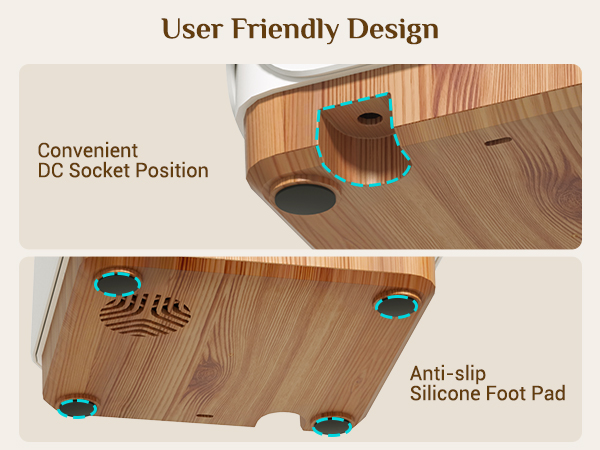 User Friendly Design

Convenient DC Socket Position

Anti-slip Silicone Foot Pad